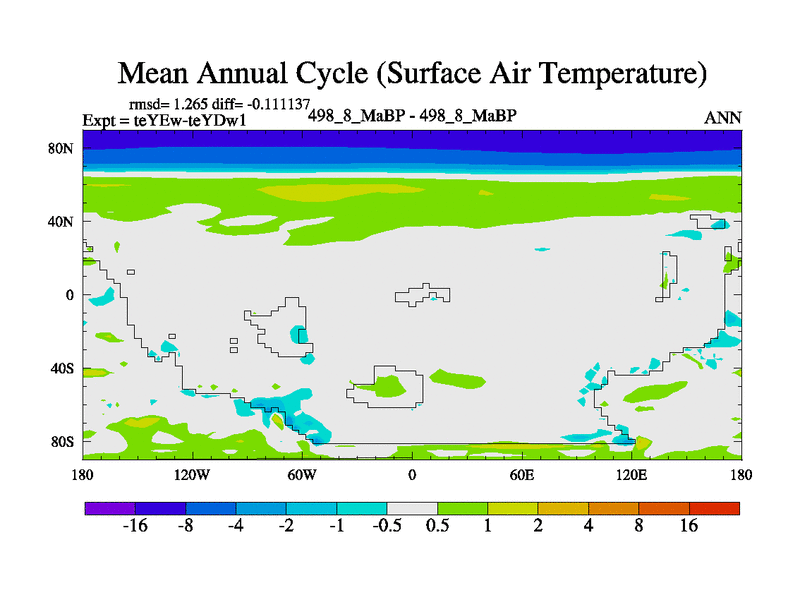 Mean Annual Cycle (Surface Air Temperature)

rmsd= 1.265 diff= -0.111137
Expt = teYEw-teYDw1
498_8_MaBP - 498_8_MaBP
ANN

80N
40N
0
40S
80S

180
120W
60W
0
60E
120E
180

-16
-8
-4
-2
-1
-0.5
0.5
1
2
4
8
16